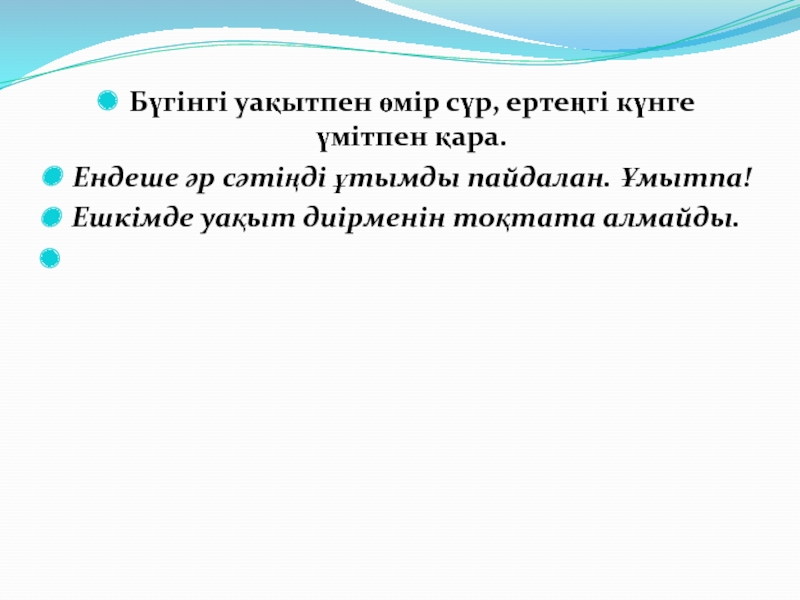 Бүгінгі уақытпен өмір сүр, ертеңгі күнге үмітпен қара.

Ендеше әр сәтіңді ұтымды пайдалан. Ұмытпа!

Ешкімде уақыт диірменін тоқтата алмайды.